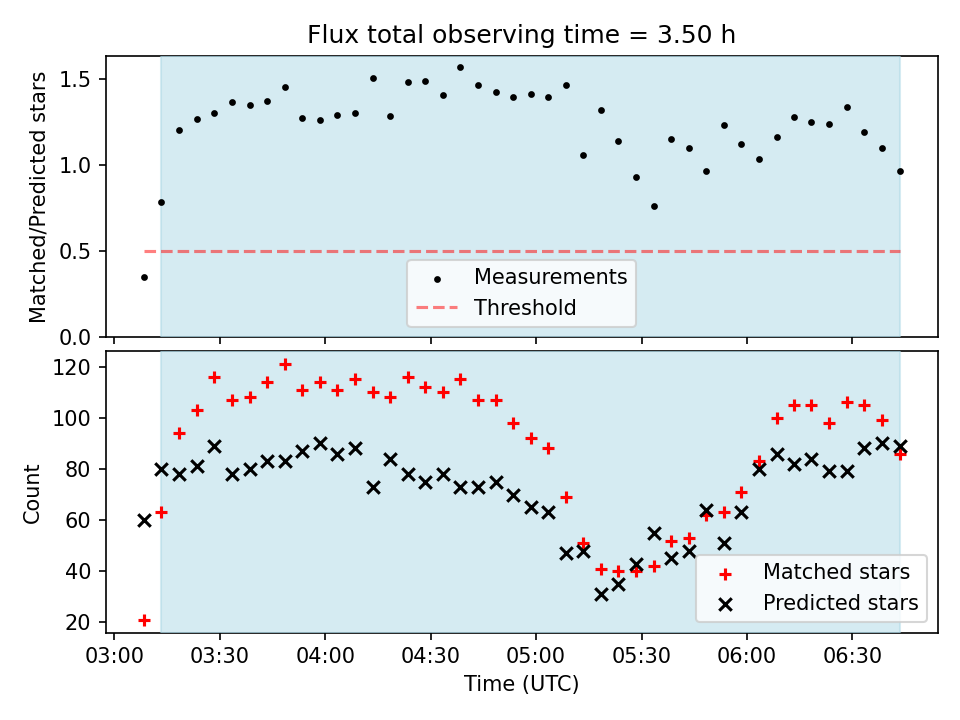 Flux total observing time = 3.50 h

Matched/Predicted stars

1.5
1.0
0.5
0.0

Measurements
Threshold

Count

120
100
80
60
40
20

Matched stars
Predicted stars

03:00 03:30 04:00 04:30 05:00 05:30 06:00 06:30

Time (UTC)